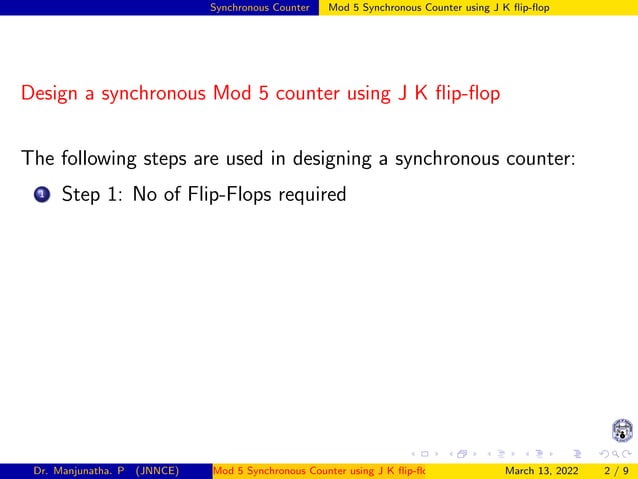 Synchronous Counter Mod 5 Synchronous Counter using J K flip-flop

Design a synchronous Mod 5 counter using J K flip-flop

The following steps are used in designing a synchronous counter:

1 Step 1: No of Flip-Flops required

Dr. Manjunatha. P (JNNCE) Mod 5 Synchronous Counter using J K flip-flc March 13, 2022 2 / 9